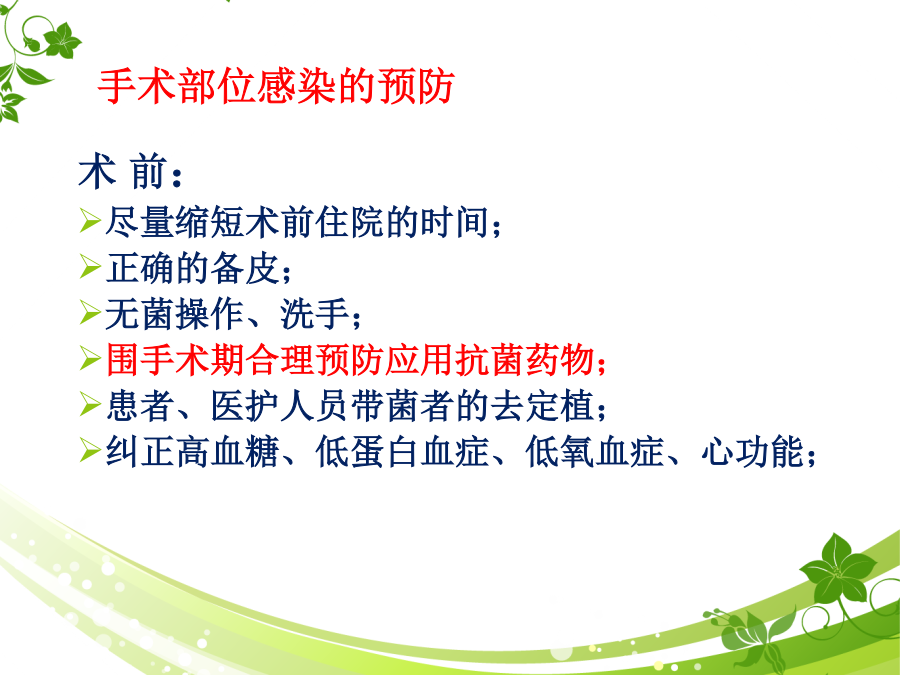 手术部位感染的预防

术 前：

➢尽量缩短术前住院的时间；
➢正确的备皮；
➢无菌操作、洗手；
➢围手术期合理预防应用抗菌药物；
➢患者、医护人员带菌者的去定植；
➢纠正高血糖、低蛋白血症、低氧血症、心功能；